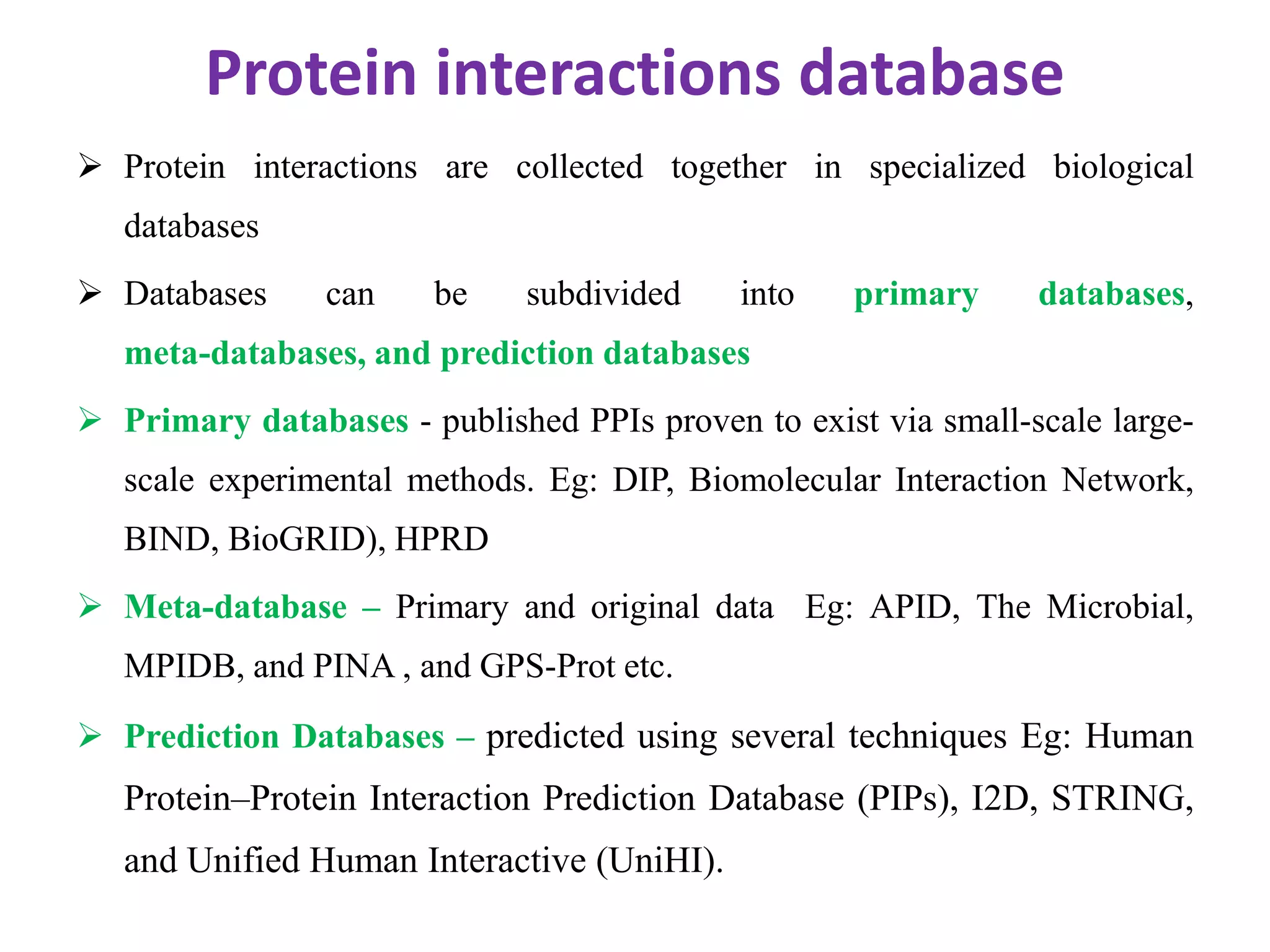 Protein interactions database

➢ Protein interactions are collected together in specialized biological databases

➢ Databases can be subdivided into primary databases, meta-databases, and prediction databases

➢ Primary databases - published PPIs proven to exist via small-scale large-scale experimental methods. Eg: DIP, Biomolecular Interaction Network, BIND, BioGRID), HPRD

➢ Meta-database – Primary and original data Eg: APID, The Microbial, MPIDB, and PINA , and GPS-Prot etc.

➢ Prediction Databases – predicted using several techniques Eg: Human Protein–Protein Interaction Prediction Database (PIPs), I2D, STRING, and Unified Human Interactive (UniHI).